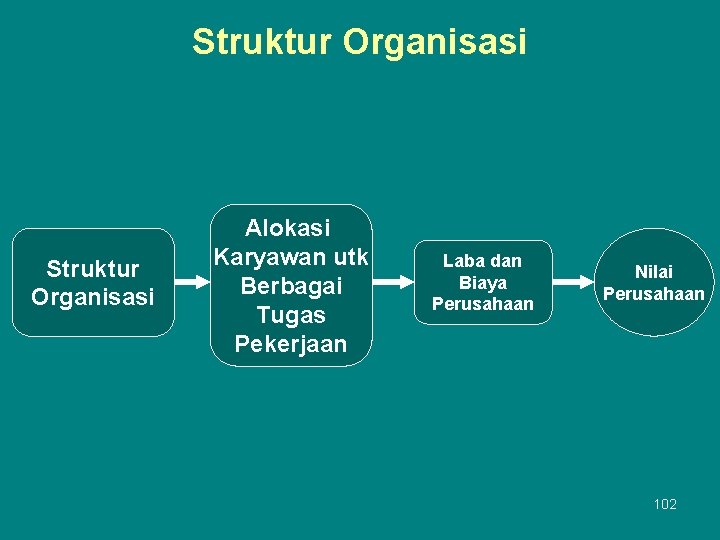 Struktur Organisasi

Struktur Organisasi

Alokasi Karyawan utk Berbagai Tugas Pekerjaan

Laba dan Biaya Perusahaan

Nilai Perusahaan

102